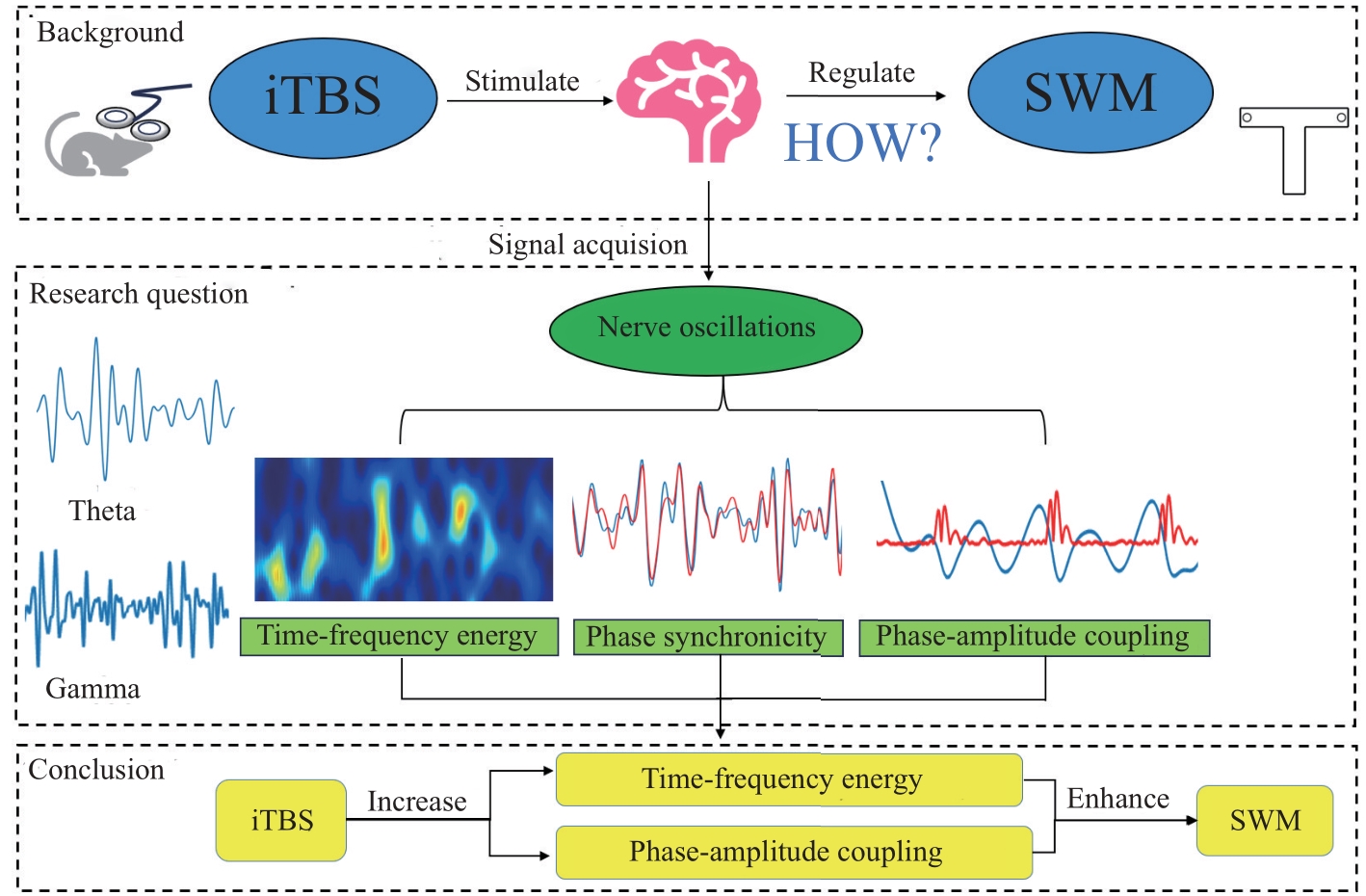 Background

iTBS

Stimulate

Regulate

HOW?

SWM

Signal acquision

Research question

Nerve oscillations

Theta

Gamma

Time-frequency energy

Phase synchronicity

Phase-amplitude coupling

Conclusion

iTBS

Increase

Time-frequency energy

Phase-amplitude coupling

Enhance

SWM